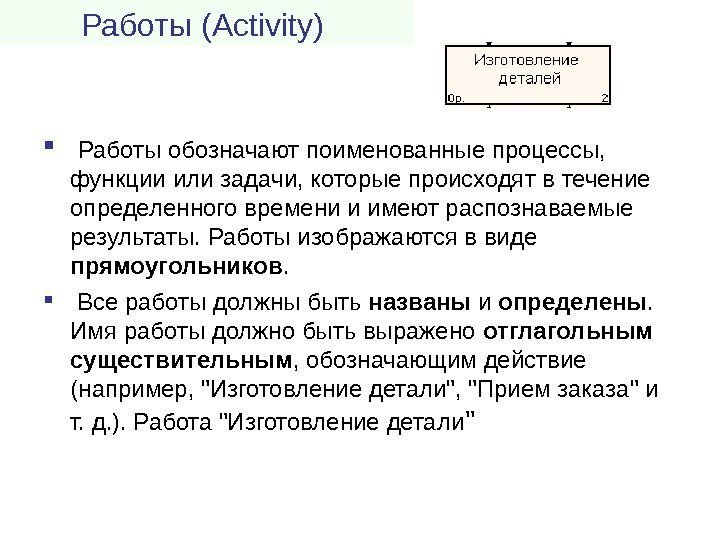 Работы (Activity)

Изготовление деталей
0р. 2

Работы обозначают поименованные процессы, функции или задачи, которые происходят в течение определенного времени и имеют распознаваемые результаты. Работы изображаются в виде прямоугольников.

Все работы должны быть названы и определены. Имя работы должно быть выражено отглагольным существительным, обозначающим действие (например, "Изготовление детали", "Прием заказа" и т. д.). Работа "Изготовление детали"